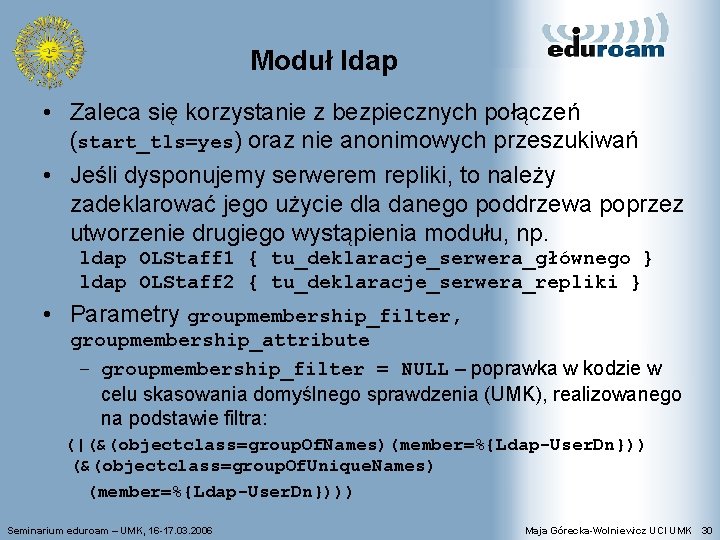 eduroam

Moduł ldap

• Zaleca się korzystanie z bezpiecznych połączeń (start_tls=yes) oraz nie anonimowych przeszukiwań

• Jeśli dysponujemy serwerem repliki, to należy zadeklarować jego użycie dla danego poddrzewa poprzez utworzenie drugiego wystąpienia modułu, np.
ldap OLStaff1 { tu_deklaracje_serwera_głównego }
ldap OLStaff2 { tu_deklaracje_serwera_repliki }

• Parametry groupmembership_filter, groupmembership_attribute
– groupmembership_filter = NULL – poprawka w kodzie w celu skasowania domyślnego sprawdzenia (UMK), realizowanego na podstawie filtra:
(|(&(objectclass=groupOfNames)(member=%{Ldap-UserDn}))
(&(objectclass=groupOfUniqueNames)
(member=%{Ldap-UserDn})))

Seminarium eduroam – UMK, 16-17.03.2006

Maja Górecka-Wolniewicz UCI UMK 30